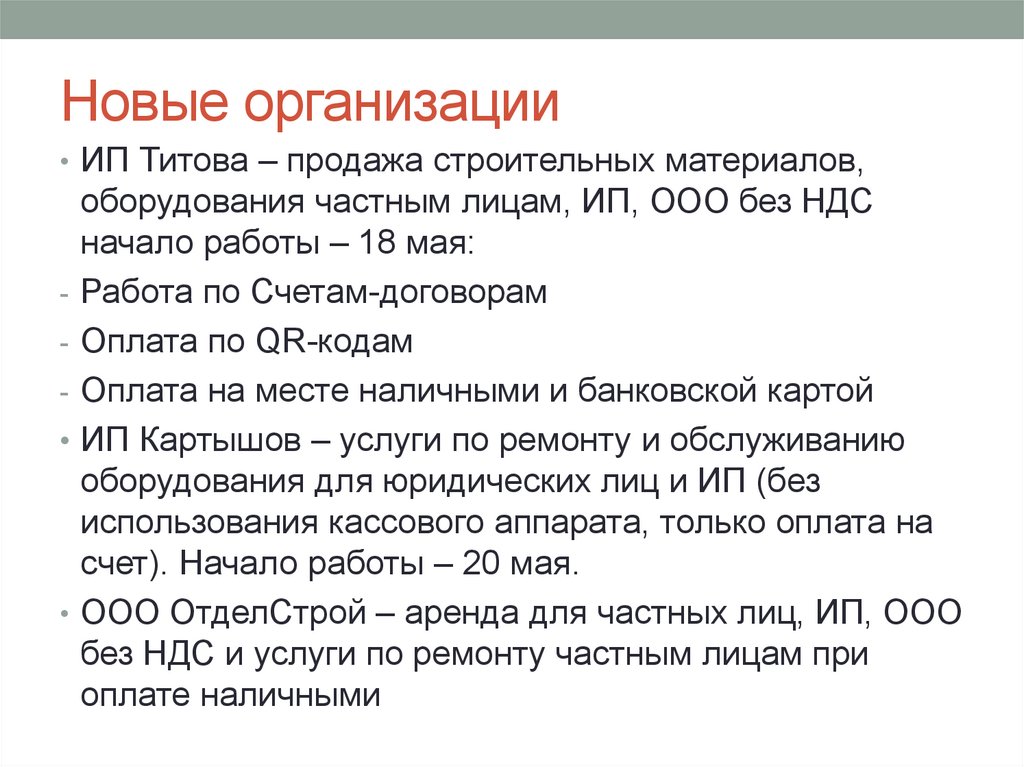 Новые организации

• ИП Титова – продажа строительных материалов, оборудования частным лицам, ИП, ООО без НДС начало работы – 18 мая:

- Работа по Счетам-договорам
- Оплата по QR-кодам
- Оплата на месте наличными и банковской картой

• ИП Картышов – услуги по ремонту и обслуживанию оборудования для юридических лиц и ИП (без использования кассового аппарата, только оплата на счет). Начало работы – 20 мая.

• ООО ОтделСтрой – аренда для частных лиц, ИП, ООО без НДС и услуги по ремонту частным лицам при оплате наличными